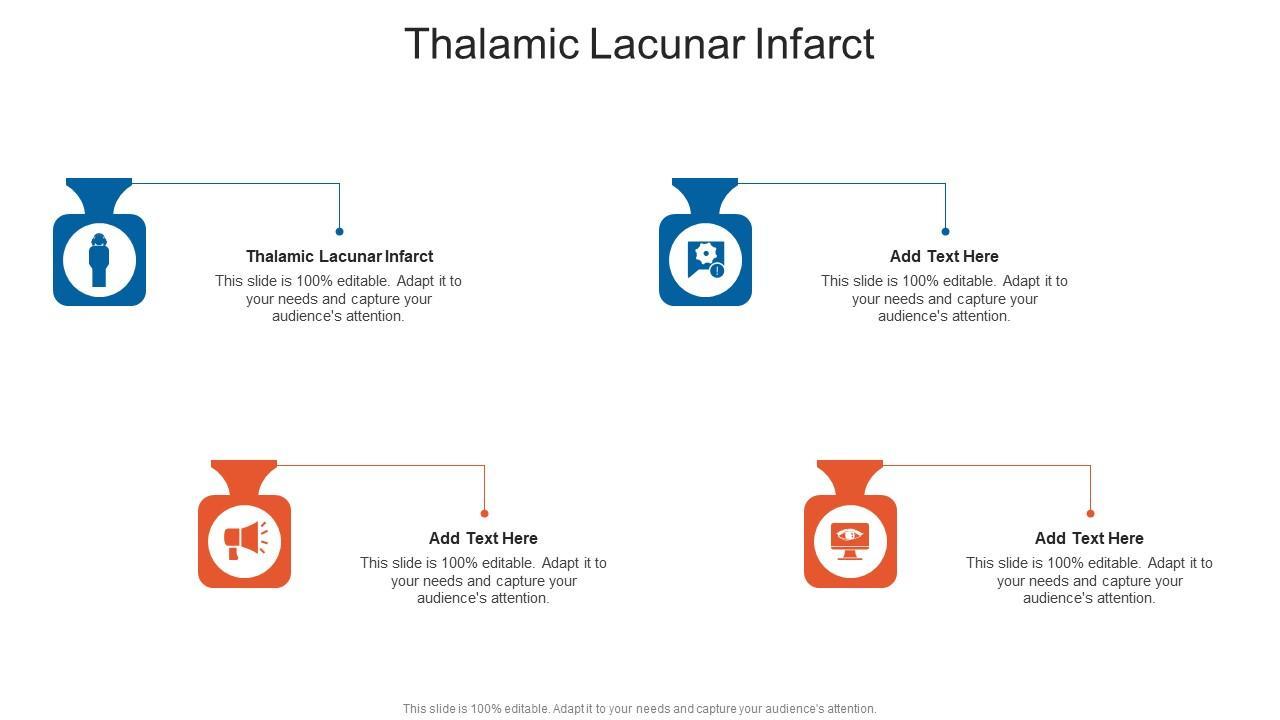 Thalamic Lacunar Infarct

Thalamic Lacunar Infarct
This slide is 100% editable. Adapt it to your needs and capture your audience's attention.

Add Text Here
This slide is 100% editable. Adapt it to your needs and capture your audience's attention.

Add Text Here
This slide is 100% editable. Adapt it to your needs and capture your audience's attention.

Add Text Here
This slide is 100% editable. Adapt it to your needs and capture your audience's attention.

This slide is 100% editable. Adapt it to your needs and capture your audience's attention.